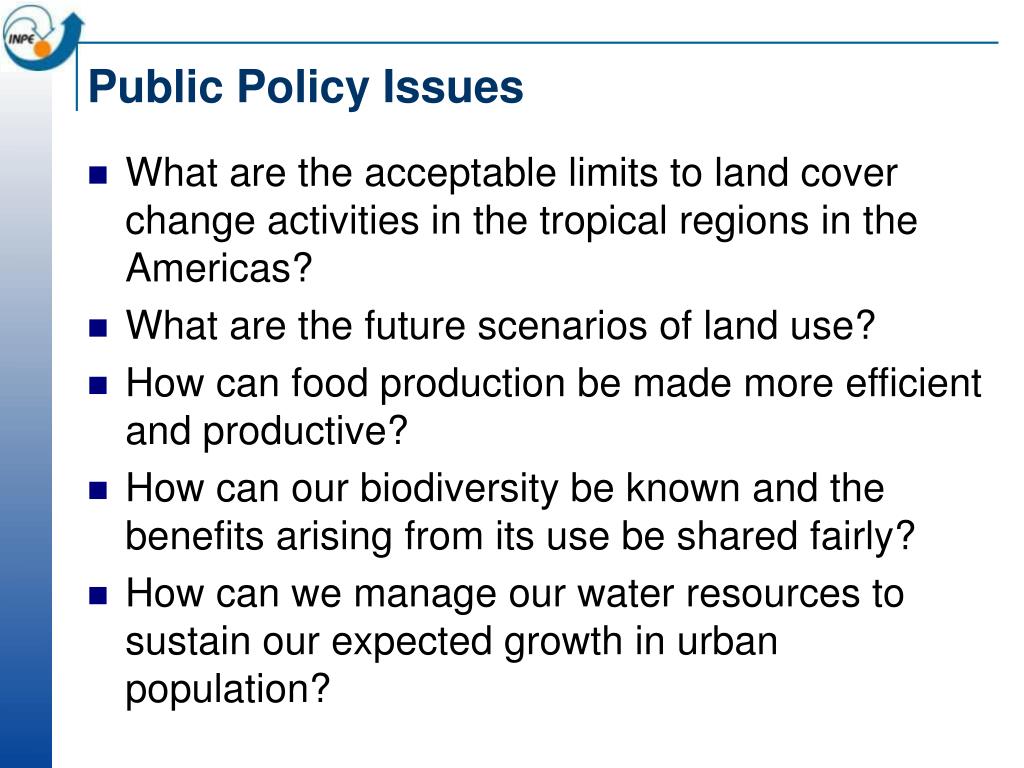 INPE

Public Policy Issues

- What are the acceptable limits to land cover change activities in the tropical regions in the Americas?
- What are the future scenarios of land use?
- How can food production be made more efficient and productive?
- How can our biodiversity be known and the benefits arising from its use be shared fairly?
- How can we manage our water resources to sustain our expected growth in urban population?